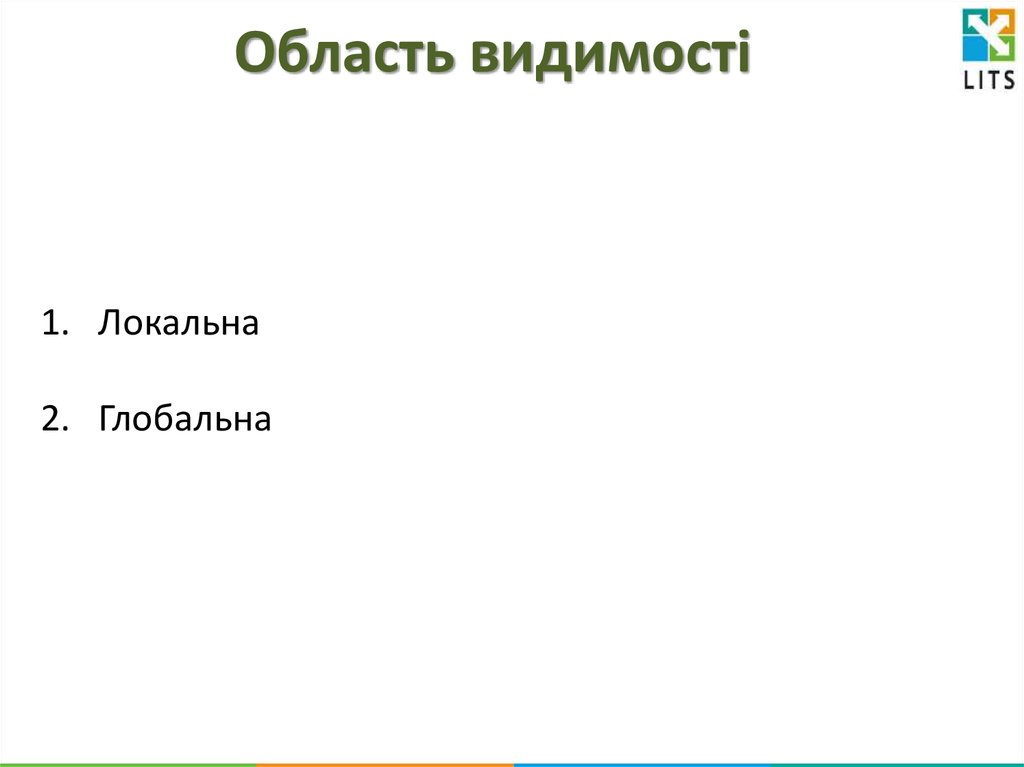 Область видимості

LITS

1. Локальна

2. Глобальна